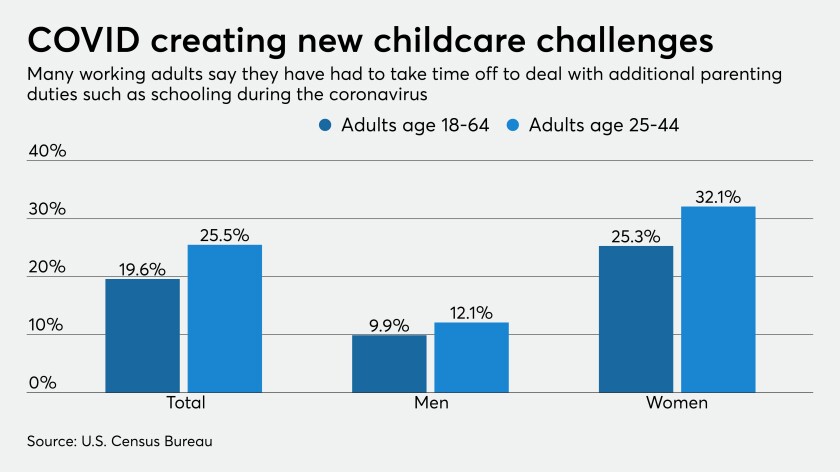 COVID creating new childcare challenges

Many working adults say they have had to take time off to deal with additional parenting duties such as schooling during the coronavirus

Adults age 18-64 Adults age 25-44

40%
30%
20%
10%
0%

19.6%
25.5%
9.9%
12.1%
25.3%
32.1%

Total
Men
Women

Source: U.S. Census Bureau